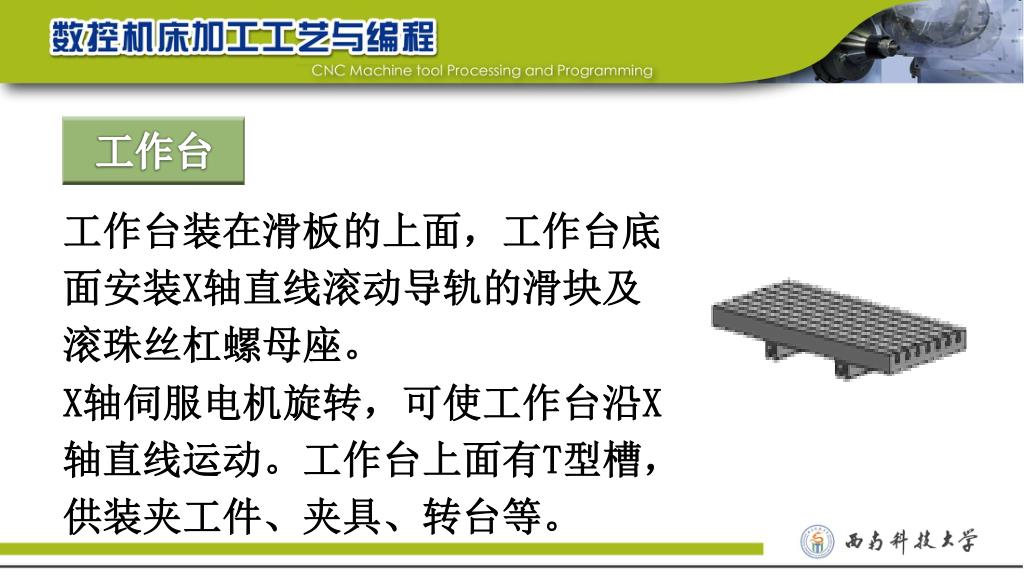 数控机床加工工艺与编程
CNC Machine tool Processing and Programming

工作台

工作台装在滑板的上面，工作台底面安装X轴直线滚动导轨的滑块及滚珠丝杠螺母座。

X轴伺服电机旋转，可使工作台沿X轴直线运动。工作台上面有T型槽，供装夹工件、夹具、转台等。

西南科技大学